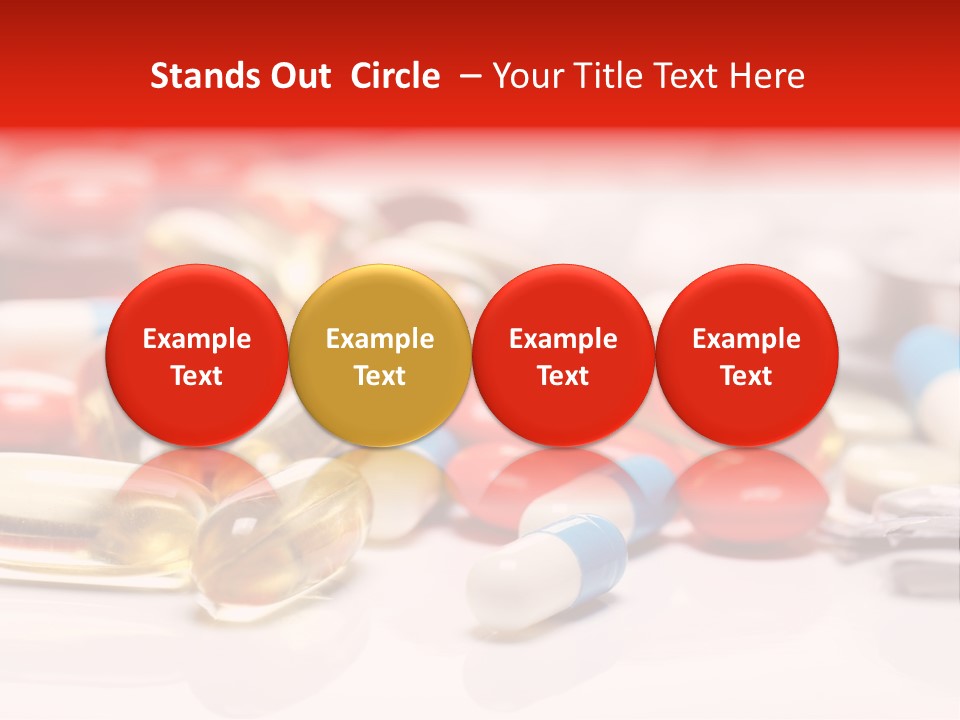 Stands Out Circle – Your Title Text Here

Example Text

Example Text

Example Text

Example Text